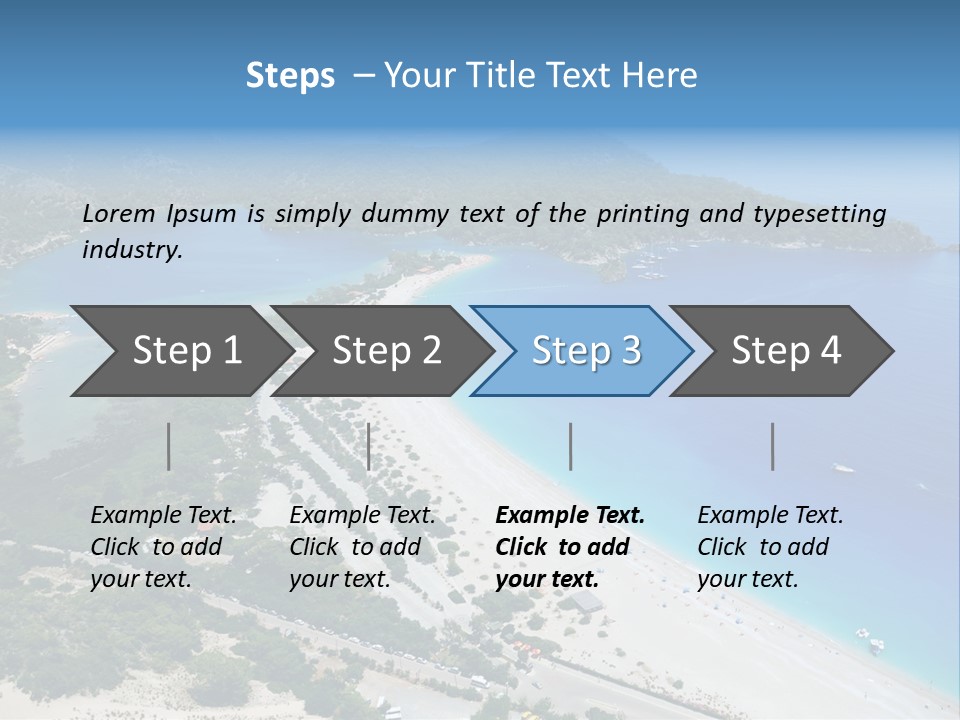 Steps – Your Title Text Here

Lorem Ipsum is simply dummy text of the printing and typesetting industry.

Step 1

Step 2

Step 3

Step 4

Example Text. Click to add your text.

Example Text. Click to add your text.

Example Text. Click to add your text.

Example Text. Click to add your text.